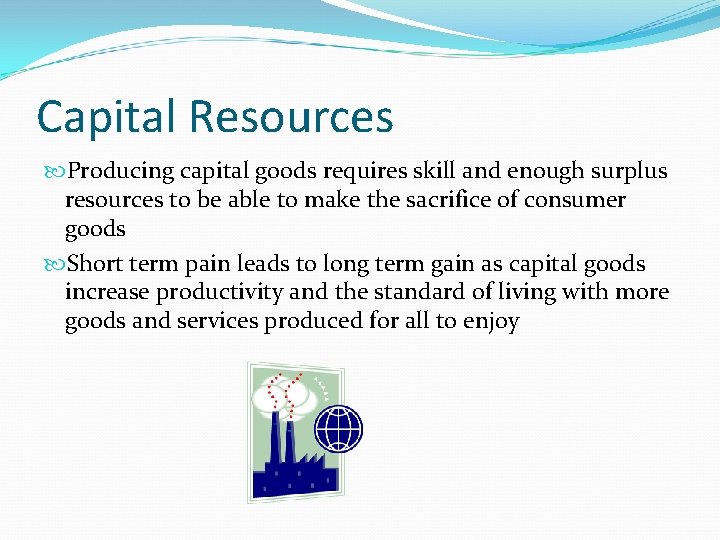 Capital Resources

Producing capital goods requires skill and enough surplus resources to be able to make the sacrifice of consumer goods

Short term pain leads to long term gain as capital goods increase productivity and the standard of living with more goods and services produced for all to enjoy